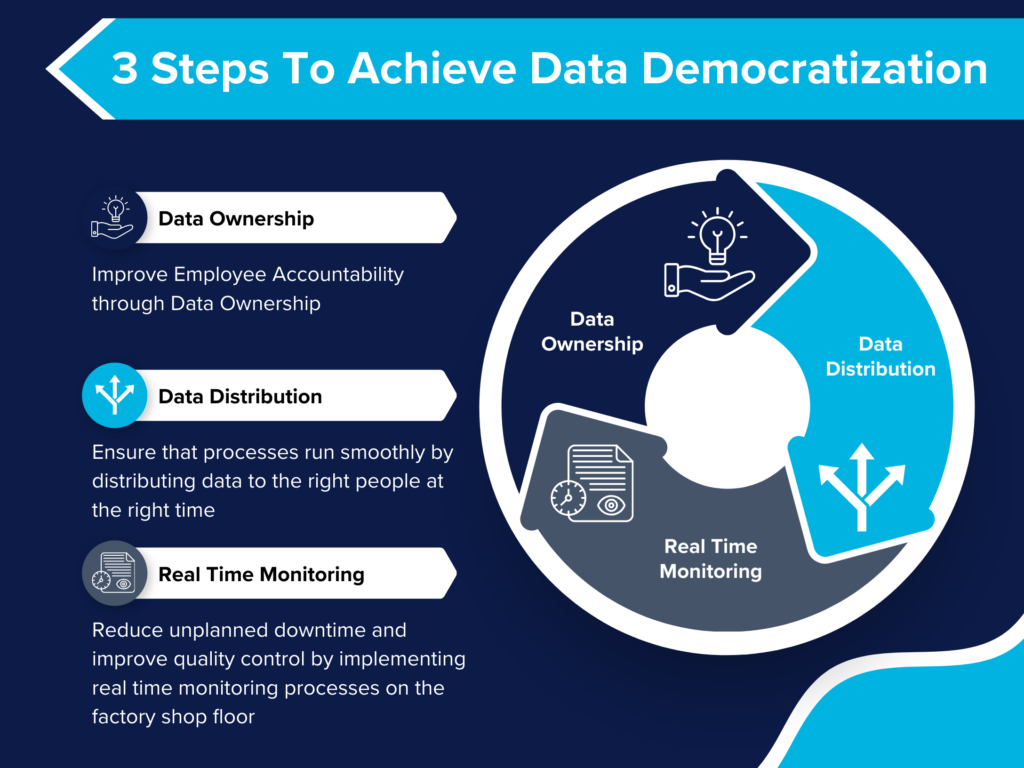 3 Steps To Achieve Data Democratization

Data Ownership

Improve Employee Accountability through Data Ownership

Data Distribution

Ensure that processes run smoothly by distributing data to the right people at the right time

Real Time Monitoring

Reduce unplanned downtime and improve quality control by implementing real time monitoring processes on the factory shop floor

Data Ownership

Data Distribution

Real Time Monitoring